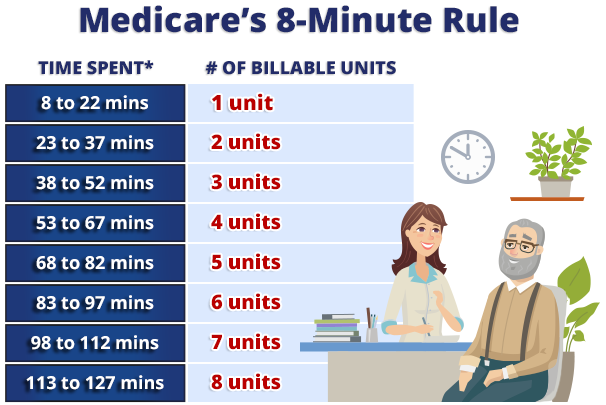 Medicare's 8-Minute Rule

| TIME SPENT* | # OF BILLABLE UNITS |
|---|---|
| 8 to 22 mins | 1 unit |
| 23 to 37 mins | 2 units |
| 38 to 52 mins | 3 units |
| 53 to 67 mins | 4 units |
| 68 to 82 mins | 5 units |
| 83 to 97 mins | 6 units |
| 98 to 112 mins | 7 units |
| 113 to 127 mins | 8 units |